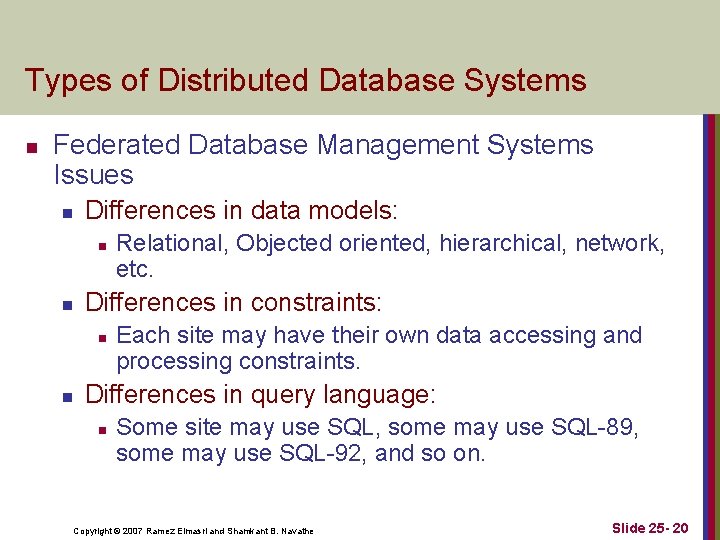 Types of Distributed Database Systems

Federated Database Management Systems Issues

Differences in data models:

Relational, Objected oriented, hierarchical, network, etc.

Differences in constraints:

Each site may have their own data accessing and processing constraints.

Differences in query language:

Some site may use SQL, some may use SQL-89, some may use SQL-92, and so on.

Copyright © 2007 Ramez Elmasri and Shamkant B. Navathe

Slide 25- 20